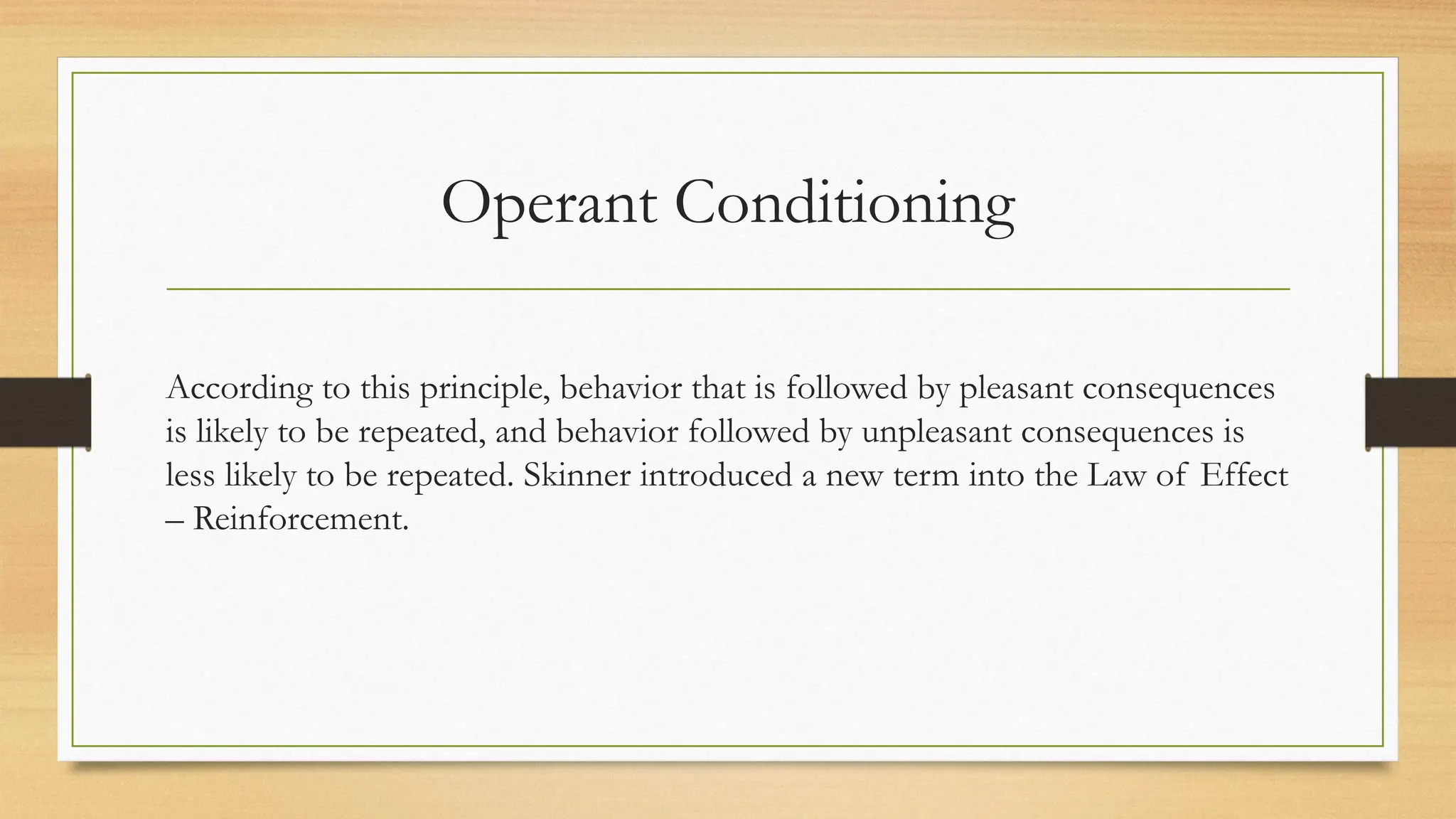 Operant Conditioning

According to this principle, behavior that is followed by pleasant consequences is likely to be repeated, and behavior followed by unpleasant consequences is less likely to be repeated. Skinner introduced a new term into the Law of Effect – Reinforcement.